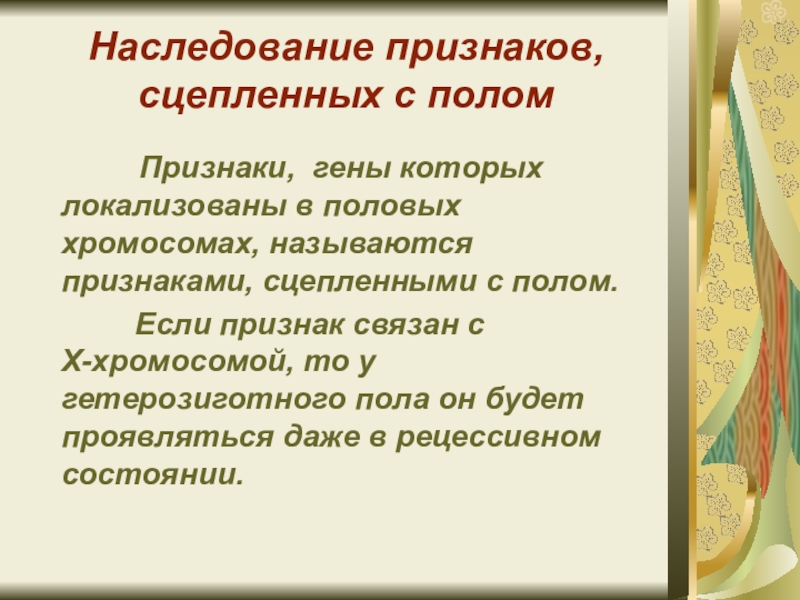 Наследование признаков, сцепленных с полом

Признаки, гены которых локализованы в половых хромосомах, называются признаками, сцепленными с полом.

Если признак связан с Х-хромосомой, то у гетерозиготного пола он будет проявляться даже в рецессивном состоянии.